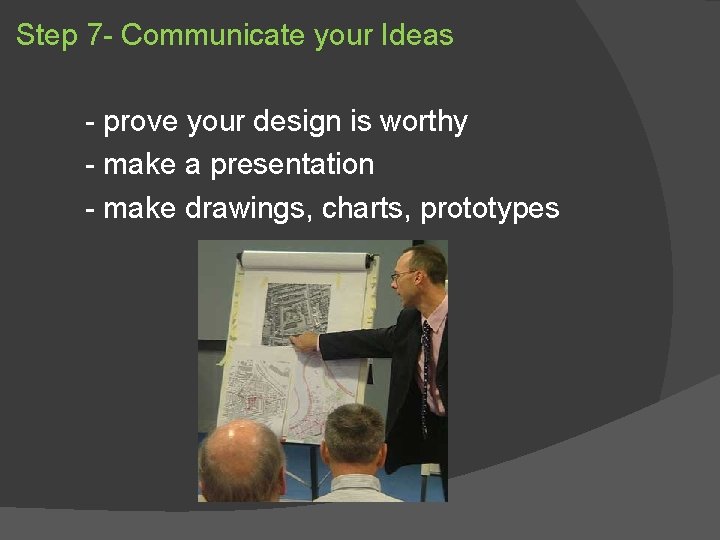 Step 7- Communicate your Ideas

- prove your design is worthy
- make a presentation
- make drawings, charts, prototypes